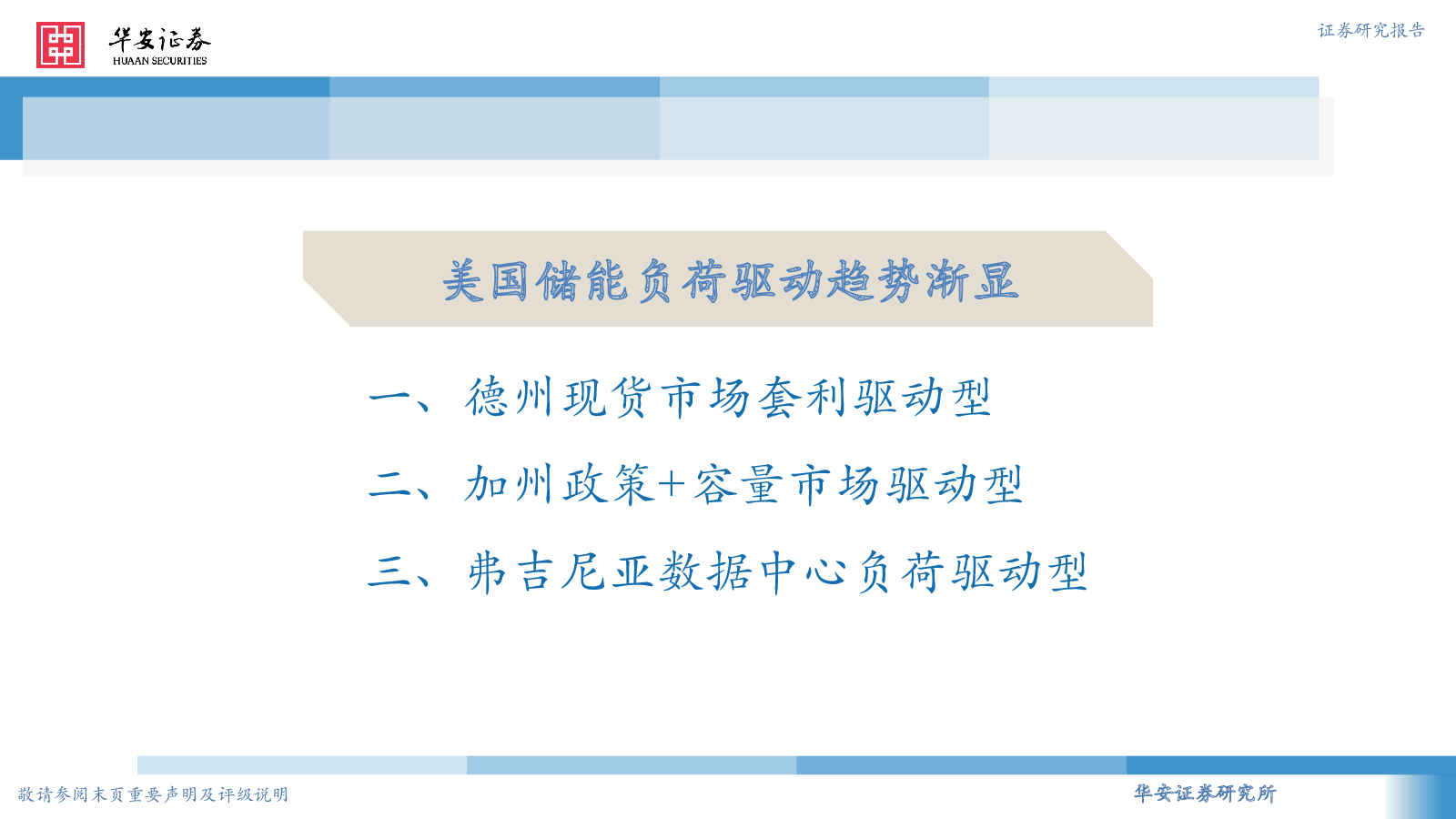 华安证券
HUAAN SECURITIES

证券研究报告

美国储能负荷驱动趋势渐显

一、德州现货市场套利驱动型

二、加州政策+容量市场驱动型

三、弗吉尼亚数据中心负荷驱动型

敬请参阅末页重要声明及评级说明

华安证券研究所